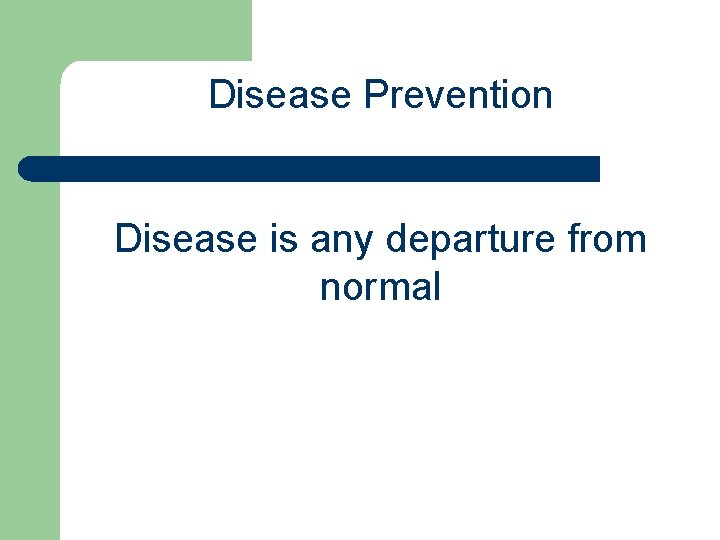 Disease Prevention

Disease is any departure from normal